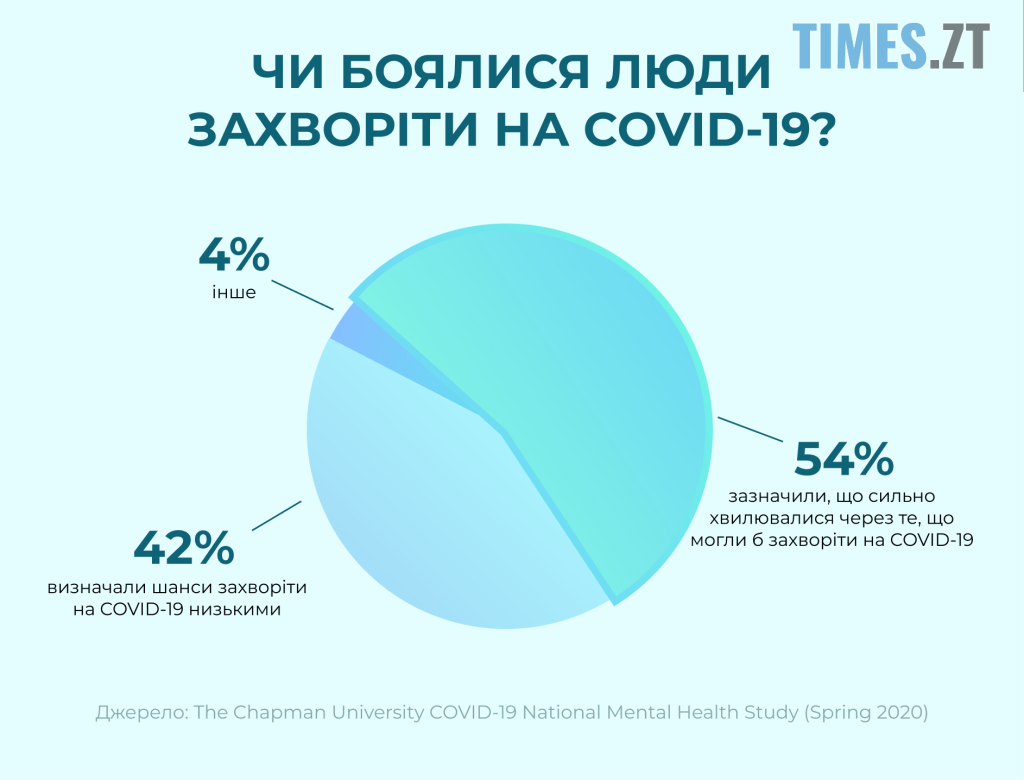 TIMES.ZT

ЧИ БОЯЛИСЯ ЛЮДИ ЗАХВОРІТИ НА COVID-19?

4%
інше

54%
зазначили, що сильно хвилювалися через те, що могли б захворіти на COVID-19

42%
визначали шанси захворіти на COVID-19 низькими

Джерело: The Chapman University COVID-19 National Mental Health Study (Spring 2020)